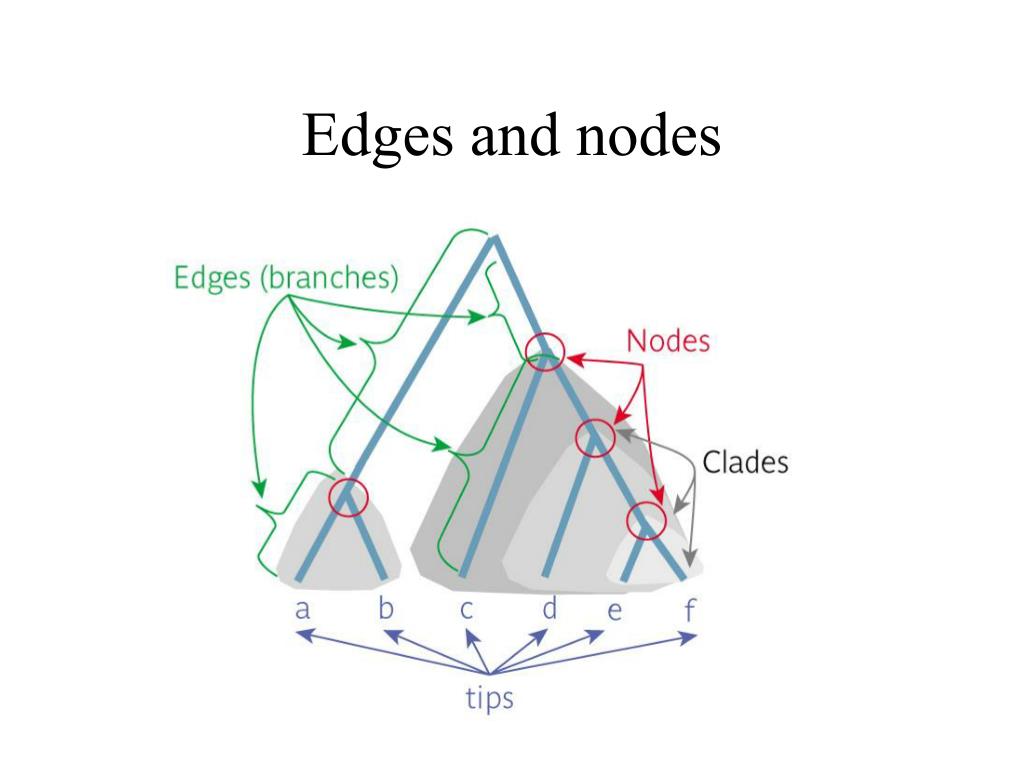 Edges and nodes

Edges (branches)

Nodes

Clades

a b c d e f

tips